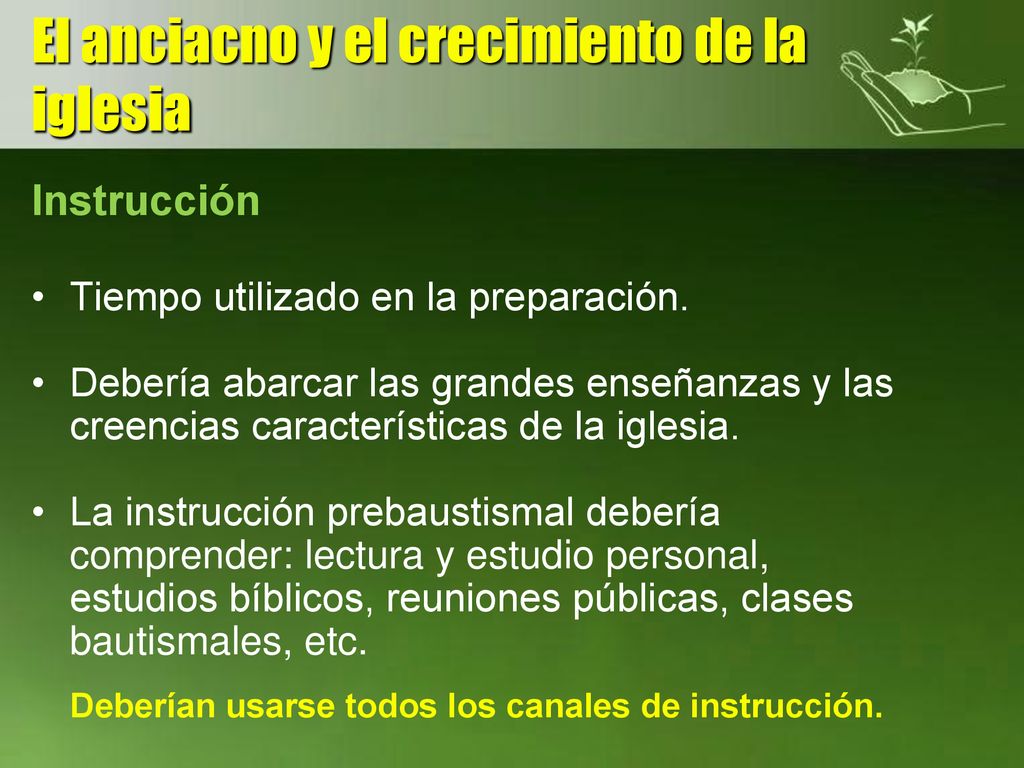 El anciacno y el crecimiento de la iglesia

Instrucción

• Tiempo utilizado en la preparación.

• Debería abarcar las grandes enseñanzas y las creencias características de la iglesia.

• La instrucción prebaustismal debería comprender: lectura y estudio personal, estudios bíblicos, reuniones públicas, clases bautismales, etc.

Deberían usarse todos los canales de instrucción.